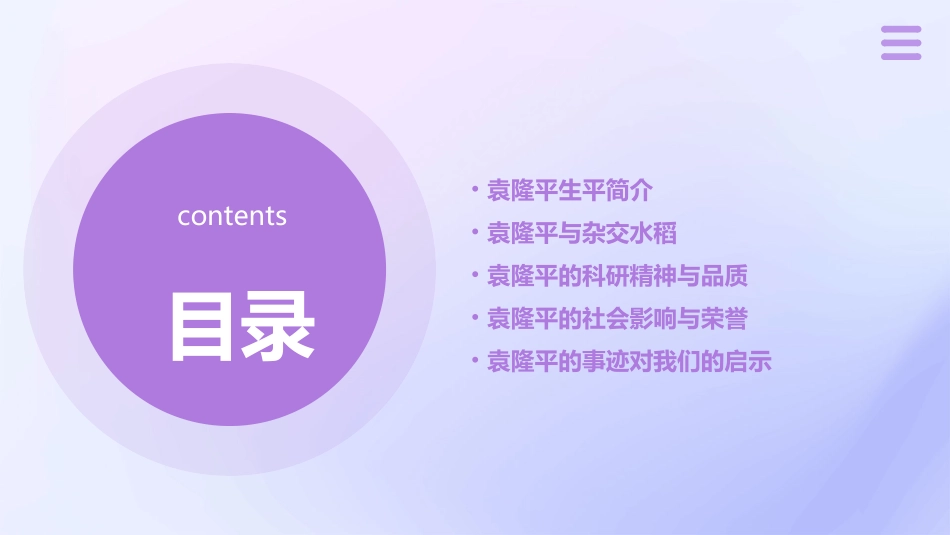 contents

目录

• 袁隆平生平简介
• 袁隆平与杂交水稻
• 袁隆平的科研精神与品质
• 袁隆平的社会影响与荣誉
• 袁隆平的事迹对我们的启示